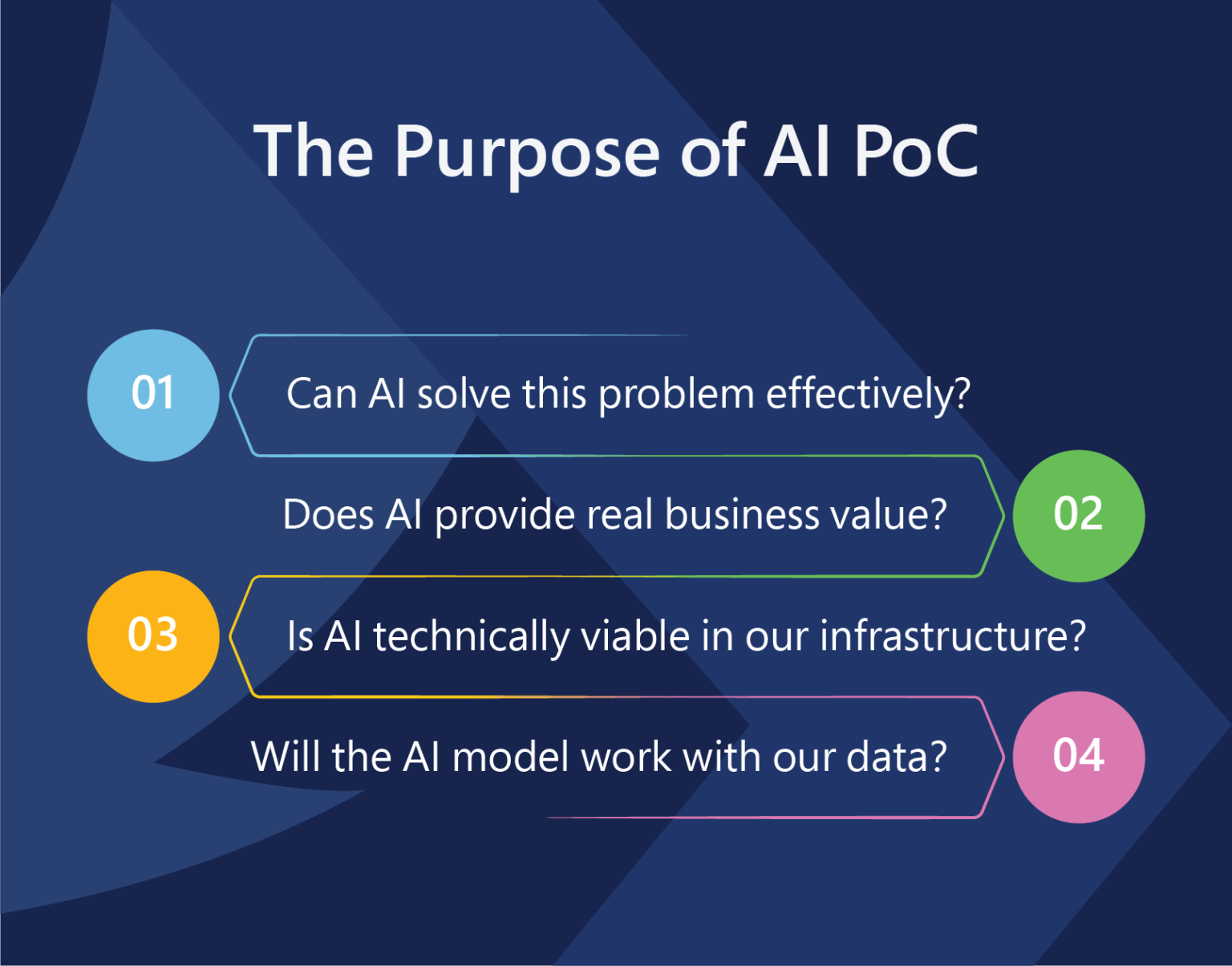 The Purpose of AI PoC

01 Can AI solve this problem effectively?

Does AI provide real business value? 02

03 Is AI technically viable in our infrastructure?

Will the AI model work with our data? 04